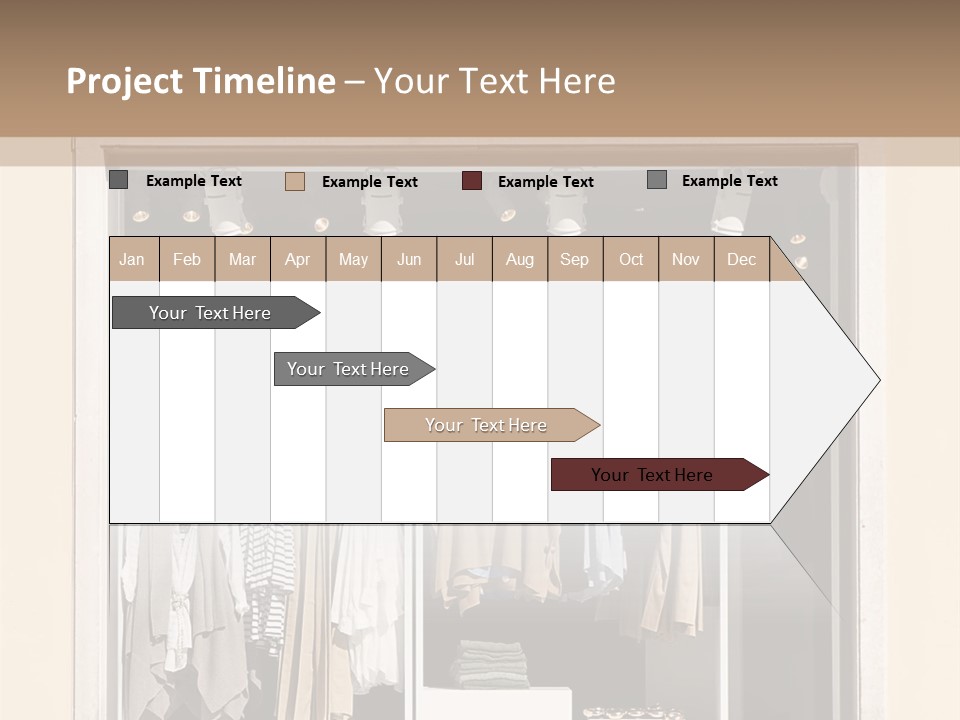 Project Timeline – Your Text Here

Example Text
Example Text
Example Text
Example Text

| Jan | Feb | Mar | Apr | May | Jun | Jul | Aug | Sep | Oct | Nov | Dec |
|---|---|---|---|---|---|---|---|---|---|---|---|

Your Text Here

Your Text Here

Your Text Here

Your Text Here